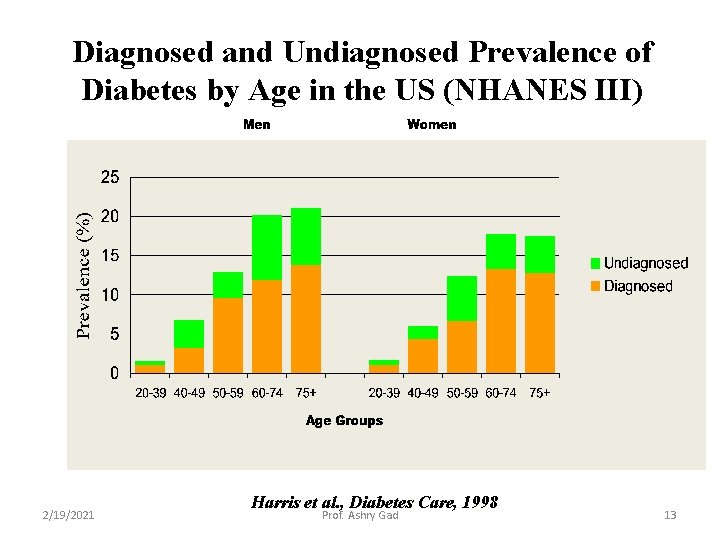 Diagnosed and Undiagnosed Prevalence of Diabetes by Age in the US (NHANES III)

Men

Women

Prevalence (%)

25
20
15
10
5
0

20-39 40-49 50-59 60-74 75+

20-39 40-49 50-59 60-74 75+

Age Groups

Undiagnosed
Diagnosed

Harris et al., Diabetes Care, 1998

2/19/2021

Prof. Ashry Gad

13